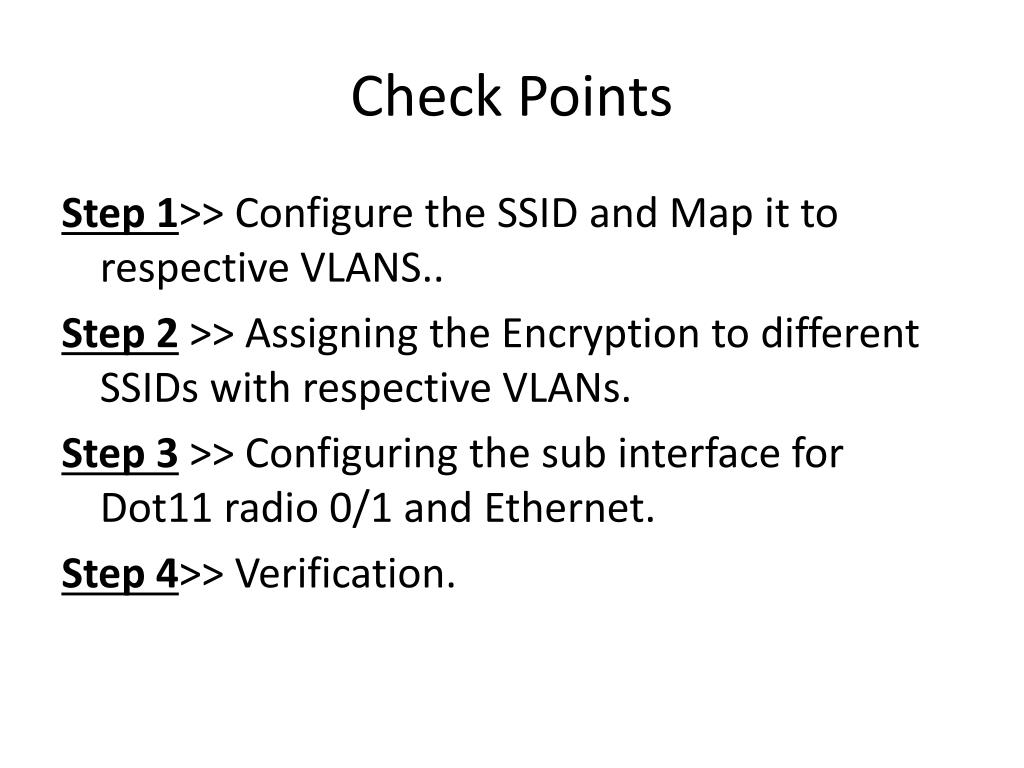 Check Points

Step 1>> Configure the SSID and Map it to respective VLANS..

Step 2 >> Assigning the Encryption to different SSIDs with respective VLANs.

Step 3 >> Configuring the sub interface for Dot11 radio 0/1 and Ethernet.

Step 4>> Verification.